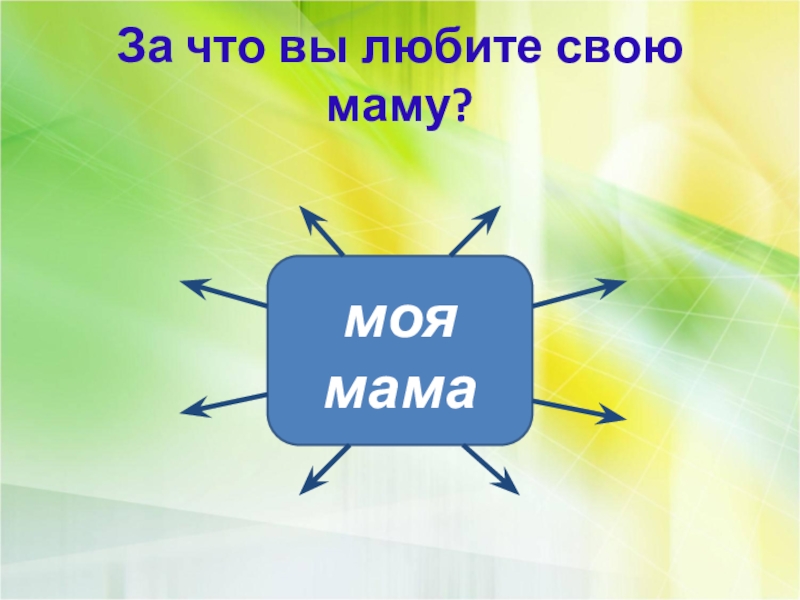 За что вы любите свою маму?

моя мама